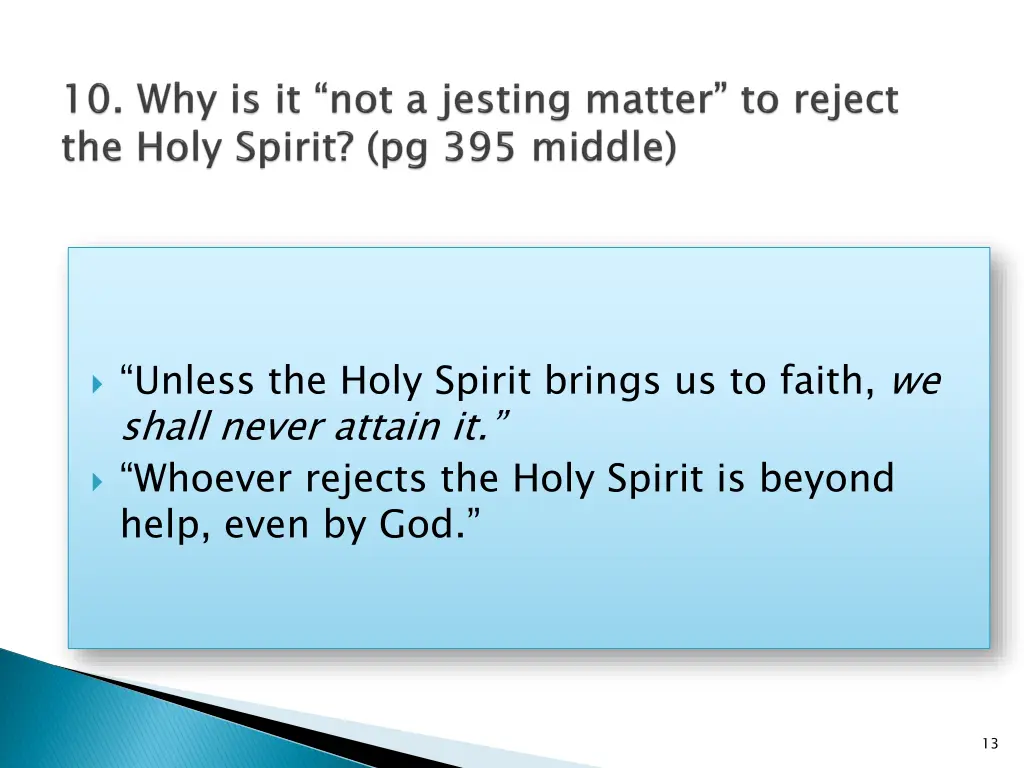 10. Why is it “not a jesting matter” to reject the Holy Spirit? (pg 395 middle)

“Unless the Holy Spirit brings us to faith, we shall never attain it.”

“Whoever rejects the Holy Spirit is beyond help, even by God.”

13